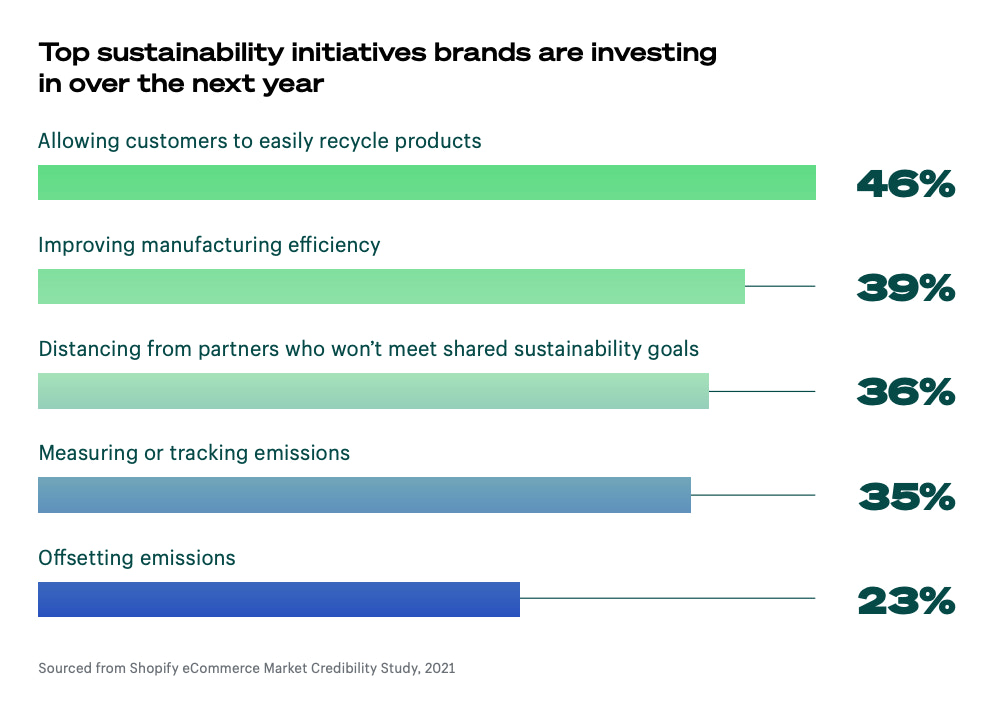 Top sustainability initiatives brands are investing in over the next year

Allowing customers to easily recycle products

46%

Improving manufacturing efficiency

39%

Distancing from partners who won't meet shared sustainability goals

36%

Measuring or tracking emissions

35%

Offsetting emissions

23%

Sourced from Shopify eCommerce Market Credibility Study, 2021